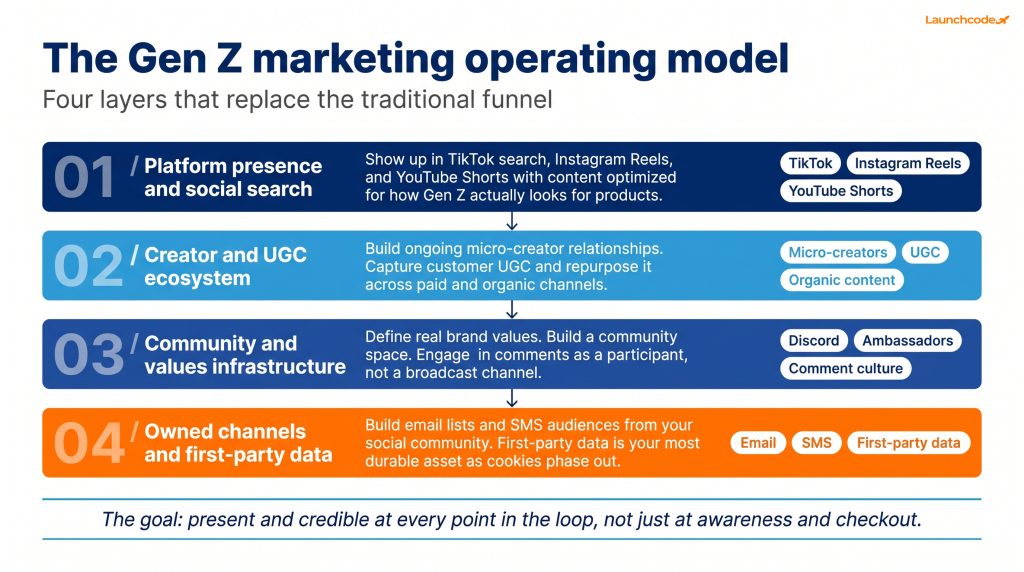 Launchcode

The Gen Z marketing operating model
Four layers that replace the traditional funnel

01 / Platform presence and social search
Show up in TikTok search, Instagram Reels, and YouTube Shorts with content optimized for how Gen Z actually looks for products.
TikTok Instagram Reels YouTube Shorts

02 / Creator and UGC ecosystem
Build ongoing micro-creator relationships. Capture customer UGC and repurpose it across paid and organic channels.
Micro-creators UGC Organic content

03 / Community and values infrastructure
Define real brand values. Build a community space. Engage in comments as a participant, not a broadcast channel.
Discord Ambassadors Comment culture

04 / Owned channels and first-party data
Build email lists and SMS audiences from your social community. First-party data is your most durable asset as cookies phase out.
Email SMS First-party data

The goal: present and credible at every point in the loop, not just at awareness and checkout.